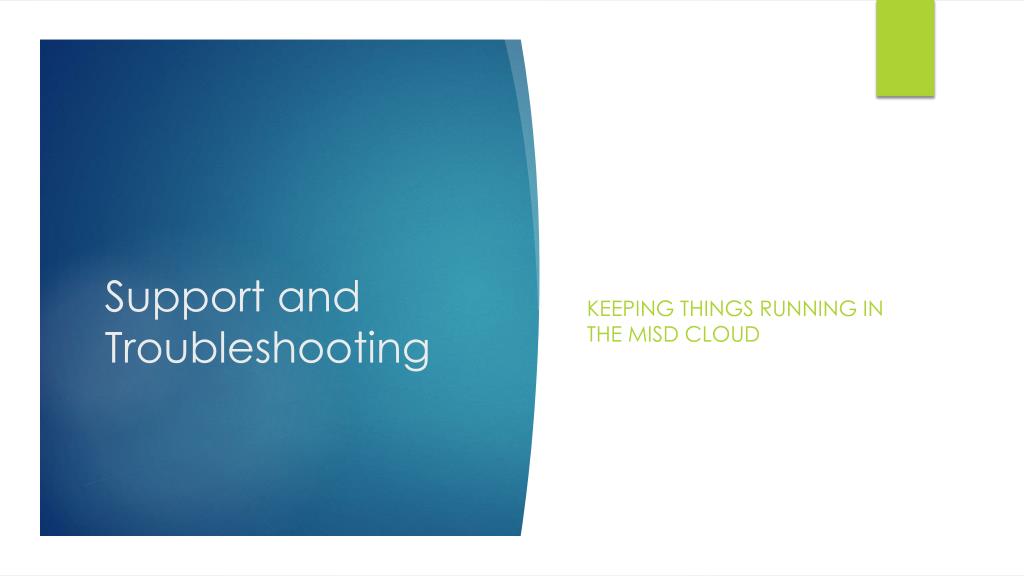 Support and Troubleshooting

KEEPING THINGS RUNNING IN THE MISD CLOUD